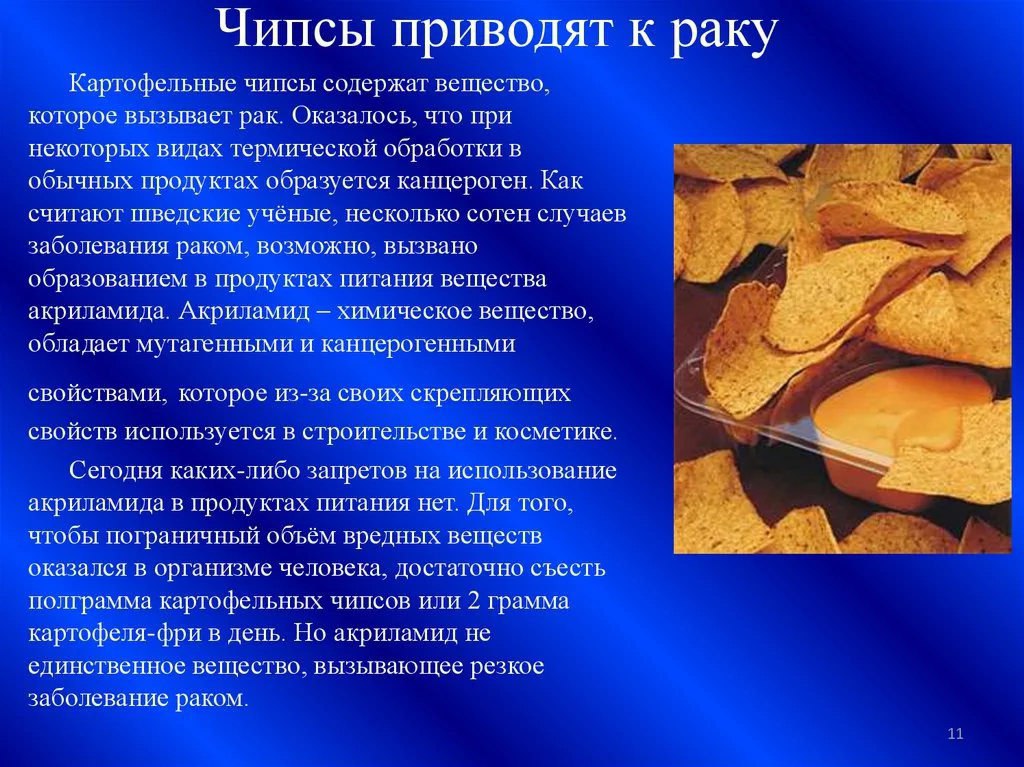 Чипсы приводят к раку

Картофельные чипсы содержат вещество, которое вызывает рак. Оказалось, что при некоторых видах термической обработки в обычных продуктах образуется канцероген. Как считают шведские учёные, несколько сотен случаев заболевания раком, возможно, вызвано образованием в продуктах питания вещества акриламида. Акриламид – химическое вещество, обладает мутагенными и канцерогенными

свойствами, которое из-за своих скрепляющих свойств используется в строительстве и косметике.

Сегодня каких-либо запретов на использование акриламида в продуктах питания нет. Для того, чтобы пограничный объём вредных веществ оказался в организме человека, достаточно съесть полграмма картофельных чипсов или 2 грамма картофеля-фри в день. Но акриламид не единственное вещество, вызывающее резкое заболевание раком.

11